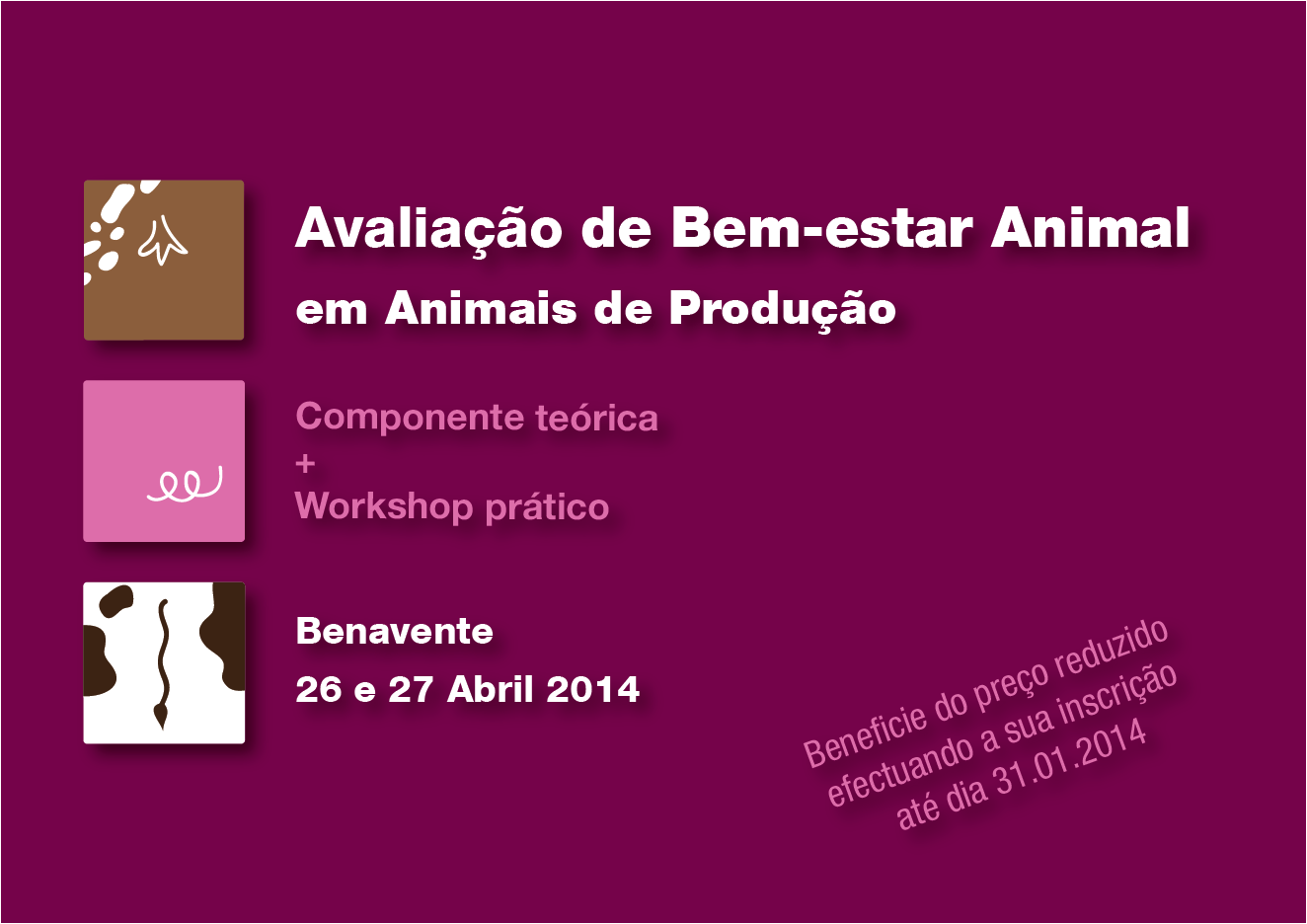 Avaliação de Bem-estar Animal

em Animais de Produção

Componente teórica
+
Workshop prático

Benavente

26 e 27 Abril 2014

Beneficie do preço reduzido
efectuando a sua inscrição
até dia 31.01.2014